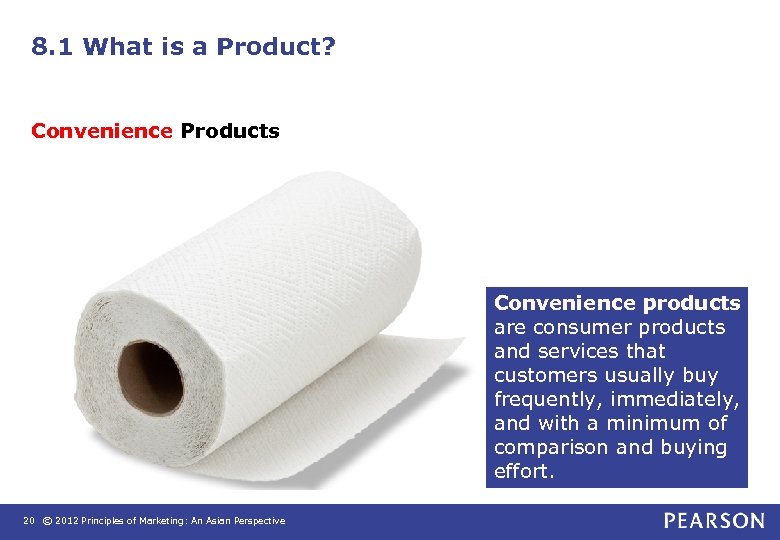 8.1 What is a Product?

Convenience Products

Convenience products are consumer products and services that customers usually buy frequently, immediately, and with a minimum of comparison and buying effort.

20 © 2012 Principles of Marketing: An Asian Perspective

PEARSON